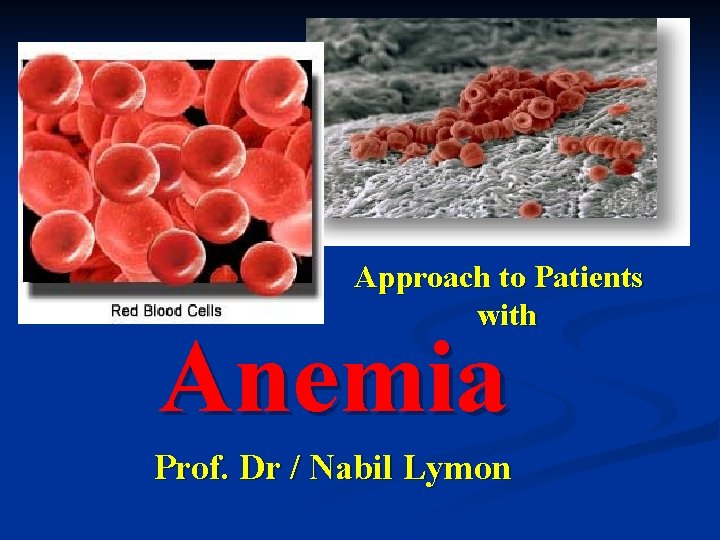 Red Blood Cells

Approach to Patients with

Anemia

Prof. Dr / Nabil Lymon